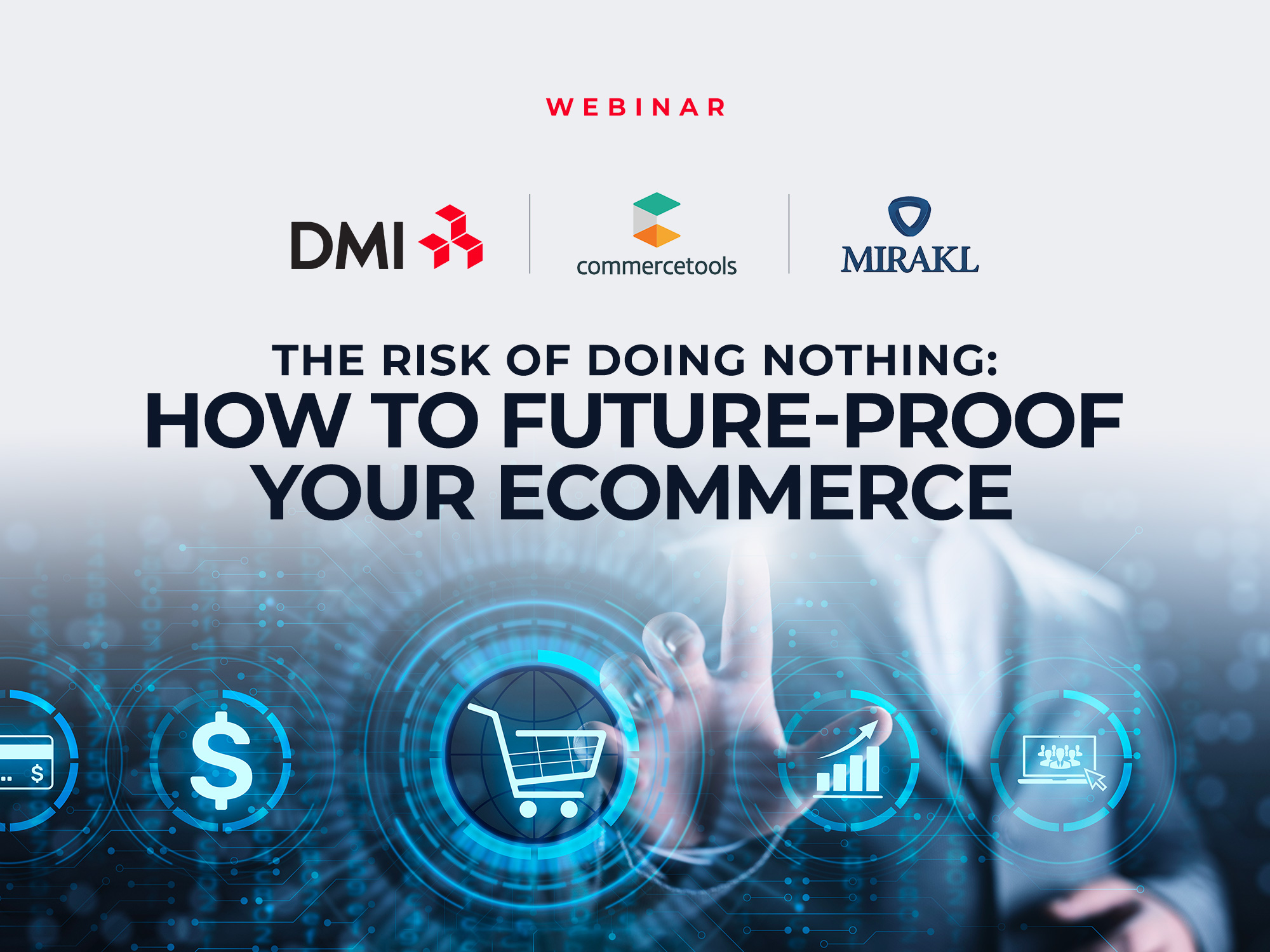 WEBINAR

DMI

commercetools

MIRAKL

THE RISK OF DOING NOTHING:
HOW TO FUTURE-PROOF YOUR ECOMMERCE

$

$